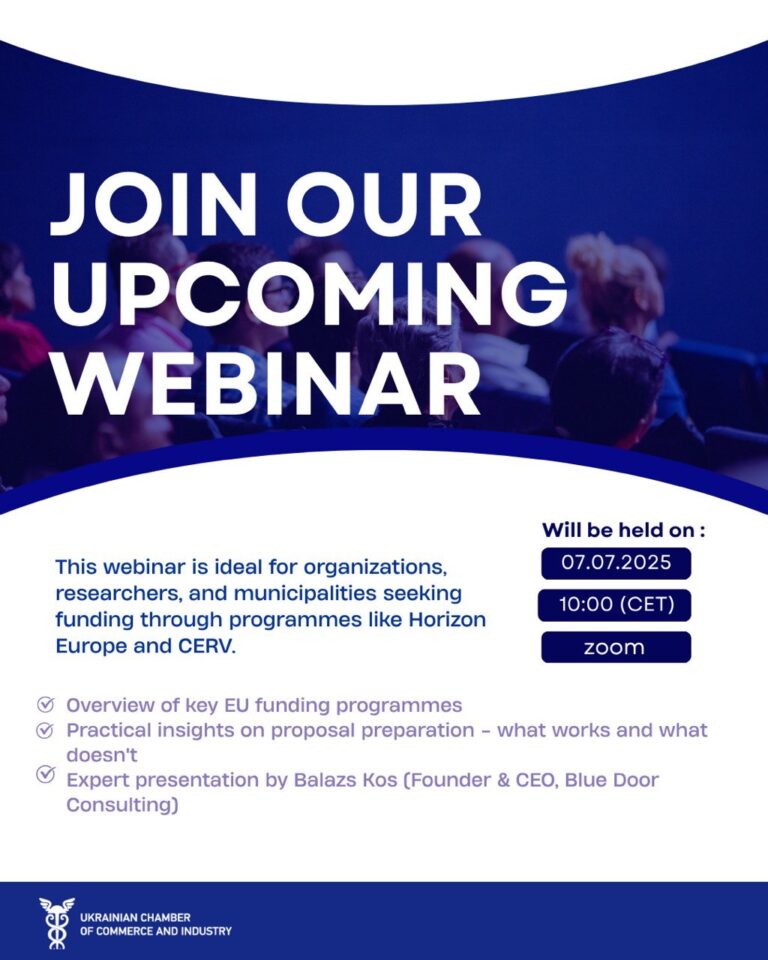 JOIN OUR UPCOMING WEBINAR

This webinar is ideal for organizations, researchers, and municipalities seeking funding through programmes like Horizon Europe and CERV.

Will be held on :

07.07.2025

10:00 (CET)

zoom

Overview of key EU funding programmes
Practical insights on proposal preparation - what works and what doesn't
Expert presentation by Balazs Kos (Founder & CEO, Blue Door Consulting)

UKRAINIAN CHAMBER OF COMMERCE AND INDUSTRY